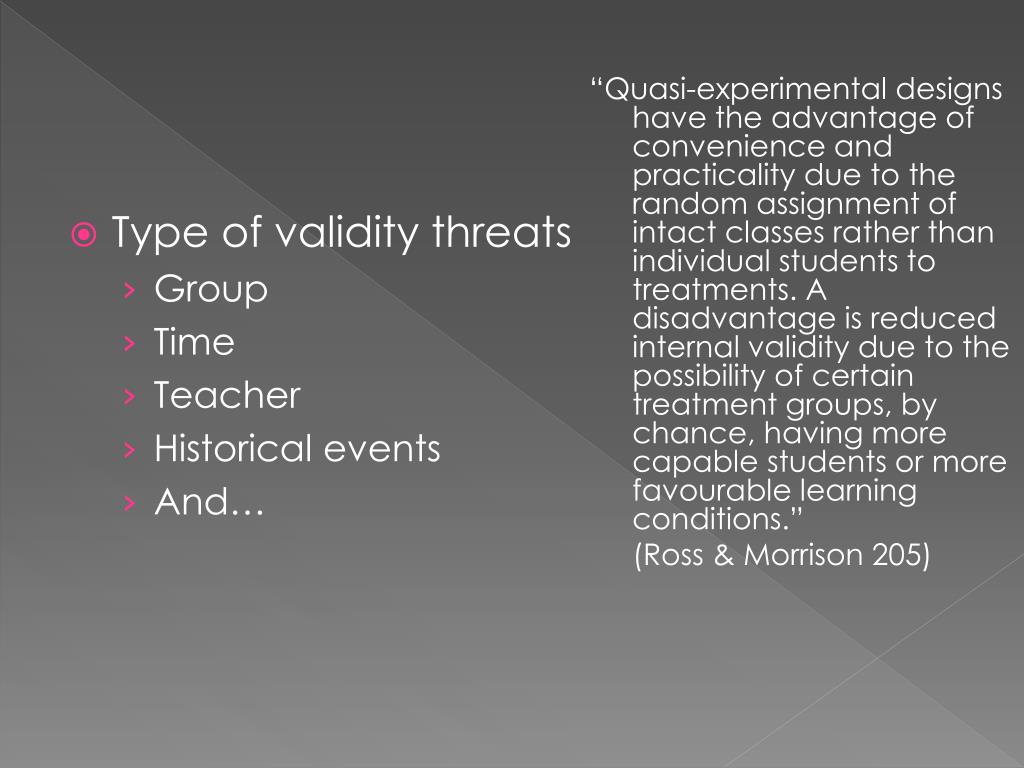 Type of validity threats
› Group
› Time
› Teacher
› Historical events
› And…

“Quasi-experimental designs have the advantage of convenience and practicality due to the random assignment of intact classes rather than individual students to treatments. A disadvantage is reduced internal validity due to the possibility of certain treatment groups, by chance, having more capable students or more favourable learning conditions.”

(Ross & Morrison 205)